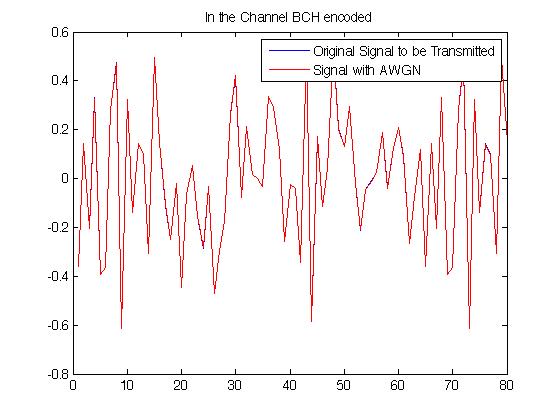 In the Channel BCH encoded

Original Signal to be Transmitted
Signal with AWGN

0.6
0.4
0.2
0
-0.2
-0.4
-0.6
-0.8

0
10
20
30
40
50
60
70
80